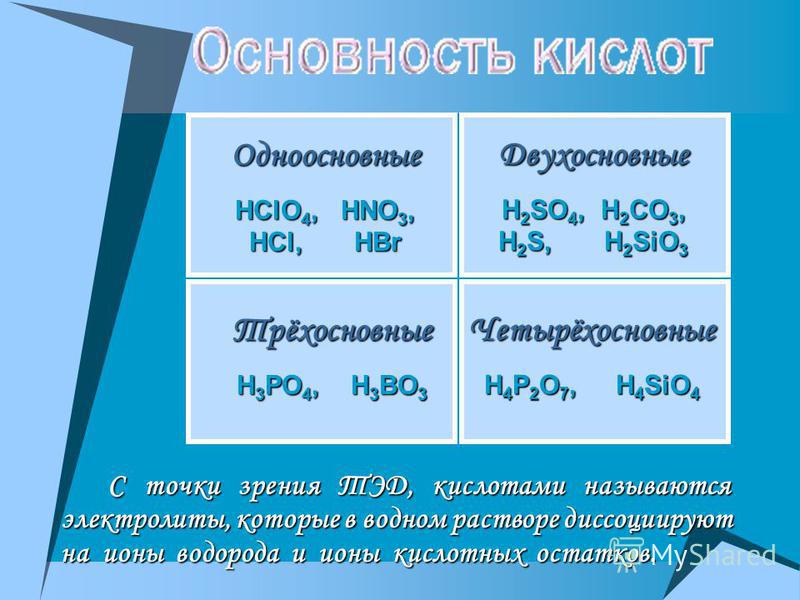 Основность кислот

| Одноосновные | Двухосновные |
|---|---|
| $HClO_4$, $HNO_3$, $HCl$, $HBr$ | $H_2SO_4$, $H_2CO_3$, $H_2S$, $H_2SiO_3$ |
| Трёхосновные | Четырёхосновные |
| $H_3PO_4$, $H_3BO_3$ | $H_4P_2O_7$, $H_4SiO_4$ |

С точки зрения ТЭД, кислотами называются электролиты, которые в водном растворе диссоциируют на ионы водорода и ионы кислотных остатков.

MyShared